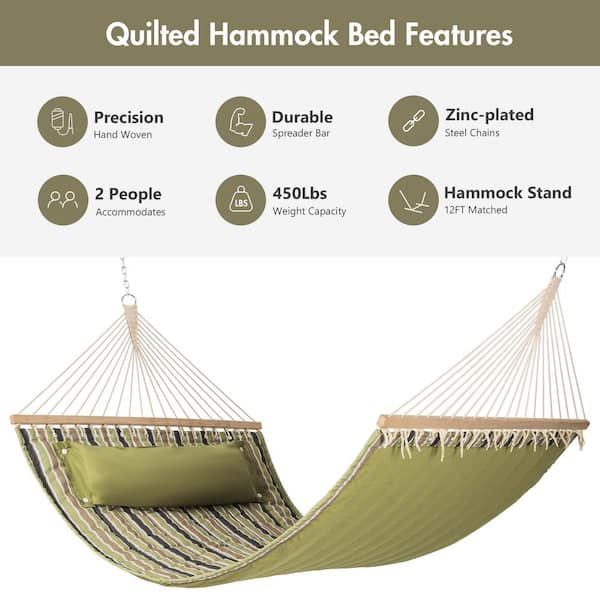 Quilted Hammock Bed Features

Precision
Hand Woven

Durable
Spreader Bar

Zinc-plated
Steel Chains

2 People
Accommodates

LBS

450Lbs
Weight Capacity

Hammock Stand
12FT Matched